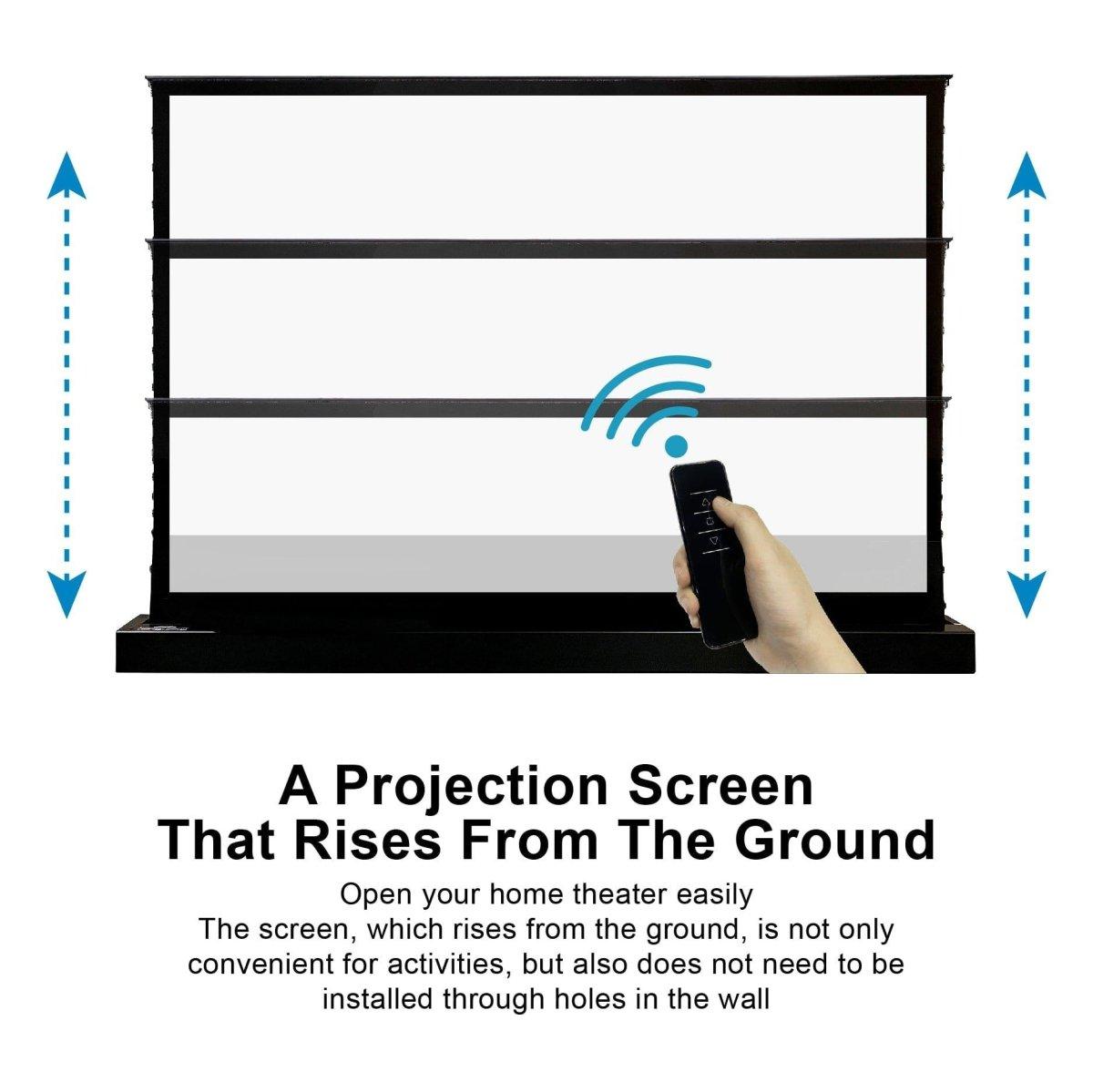 A Projection Screen
That Rises From The Ground

Open your home theater easily
The screen, which rises from the ground, is not only convenient for activities, but also does not need to be installed through holes in the wall